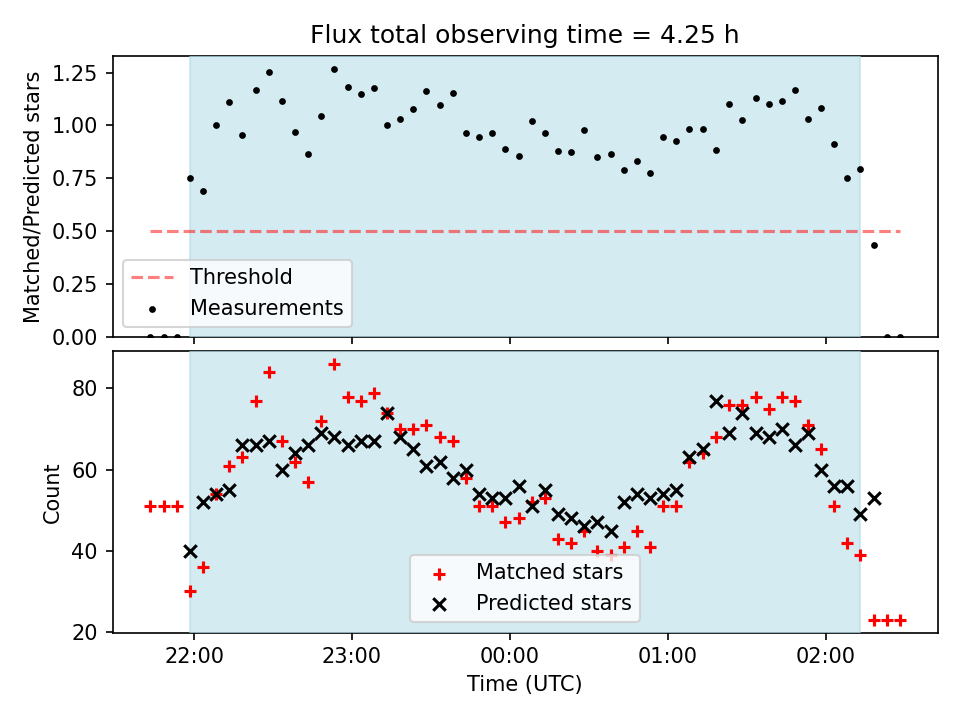 Flux total observing time = 4.25 h

Matched/Predicted stars

1.25
1.00
0.75
0.50
0.25
0.00

Threshold
Measurements

Count

80
60
40
20

Matched stars
Predicted stars

22:00
23:00
00:00
01:00
02:00

Time (UTC)